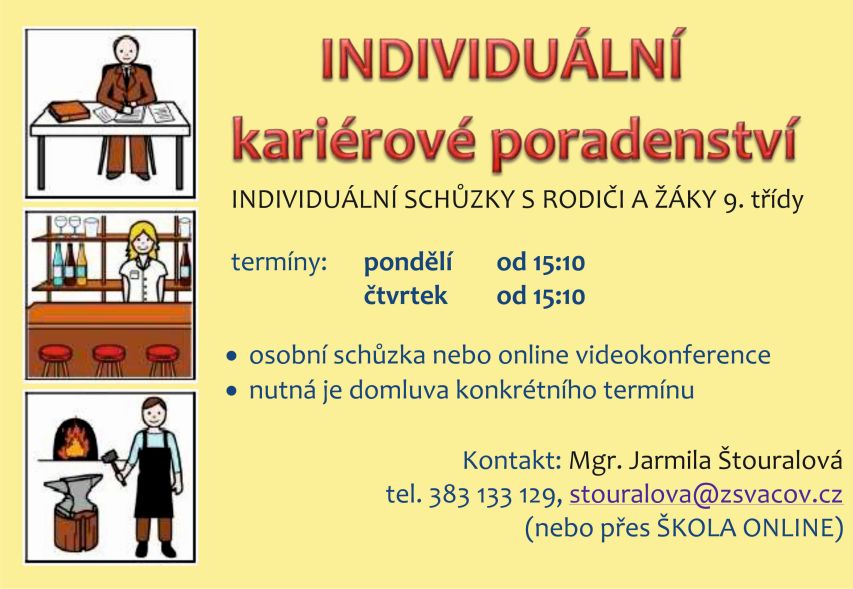 INDIVIDUÁLNÍ
kariérové poradenství

INDIVIDUÁLNÍ SCHŮZKY S RODIČI A ŽÁKY 9. třídy

termíny: pondělí od 15:10
čtvrtek od 15:10

• osobní schůzka nebo online videokonference
• nutná je domluva konkrétního termínu

Kontakt: Mgr. Jarmila Štouralová
tel. 383 133 129, stouralova@zsvacov.cz
(nebo přes ŠKOLA ONLINE)